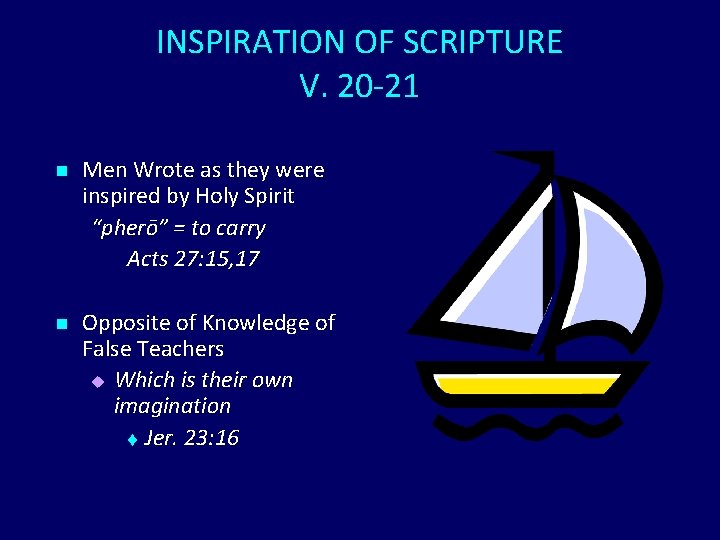 INSPIRATION OF SCRIPTURE
V. 20-21

Men Wrote as they were inspired by Holy Spirit
"pherō" = to carry
Acts 27:15,17

Opposite of Knowledge of False Teachers
Which is their own imagination
Jer. 23:16